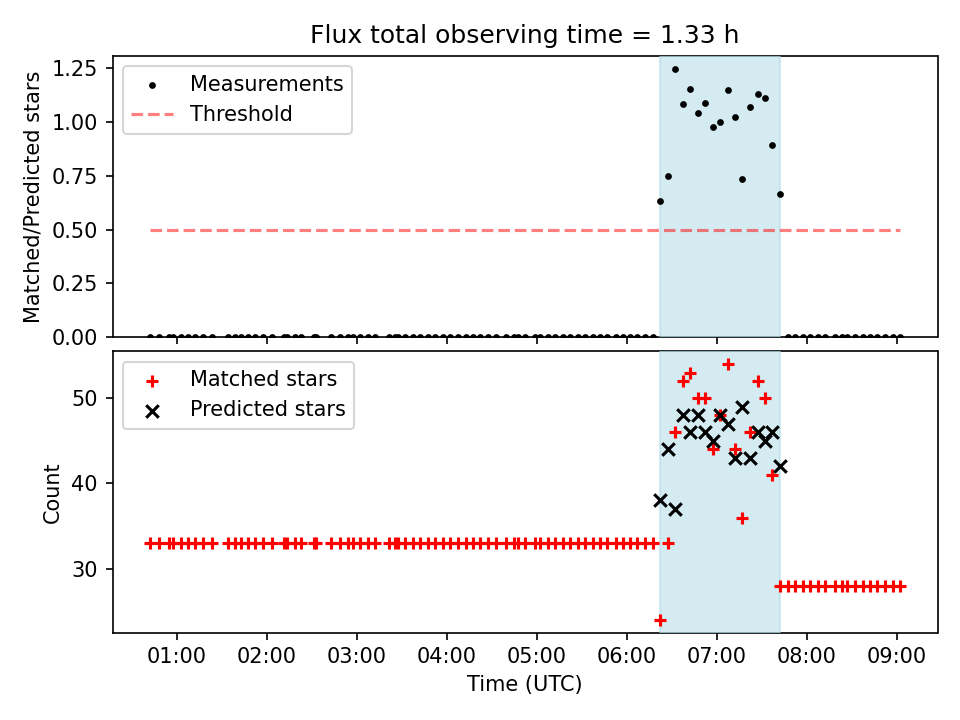 Flux total observing time = 1.33 h

Measurements
Threshold

Matched/Predicted stars

1.25
1.00
0.75
0.50
0.25
0.00

Matched stars
Predicted stars

Count

50
40
30

01:00
02:00
03:00
04:00
05:00
06:00
07:00
08:00
09:00

Time (UTC)